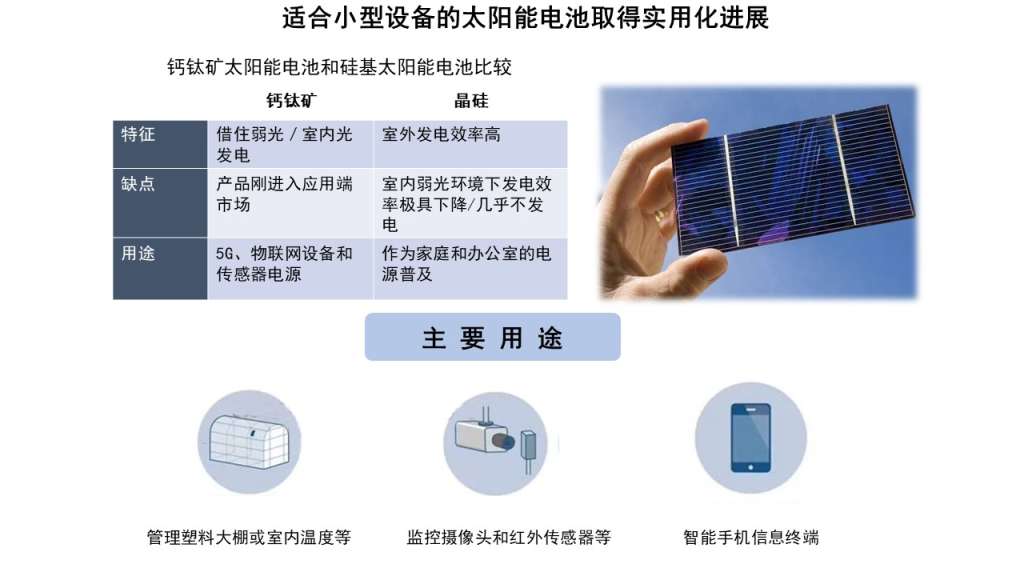 适合小型设备的太阳能电池取得实用化进展

钙钛矿太阳能电池和硅基太阳能电池比较

| | 钙钛矿 | 晶硅 |
|---|---|---|
| 特征 | 借住弱光 / 室内光发电 | 室外发电效率高 |
| 缺点 | 产品刚进入应用端市场 | 室内弱光环境下发电效率极具下降/几乎不发电 |
| 用途 | 5G、物联网设备和传感器电源 | 作为家庭和办公室的电源普及 |

主 要 用 途

管理塑料大棚或室内温度等

监控摄像头和红外传感器等

智能手机信息终端